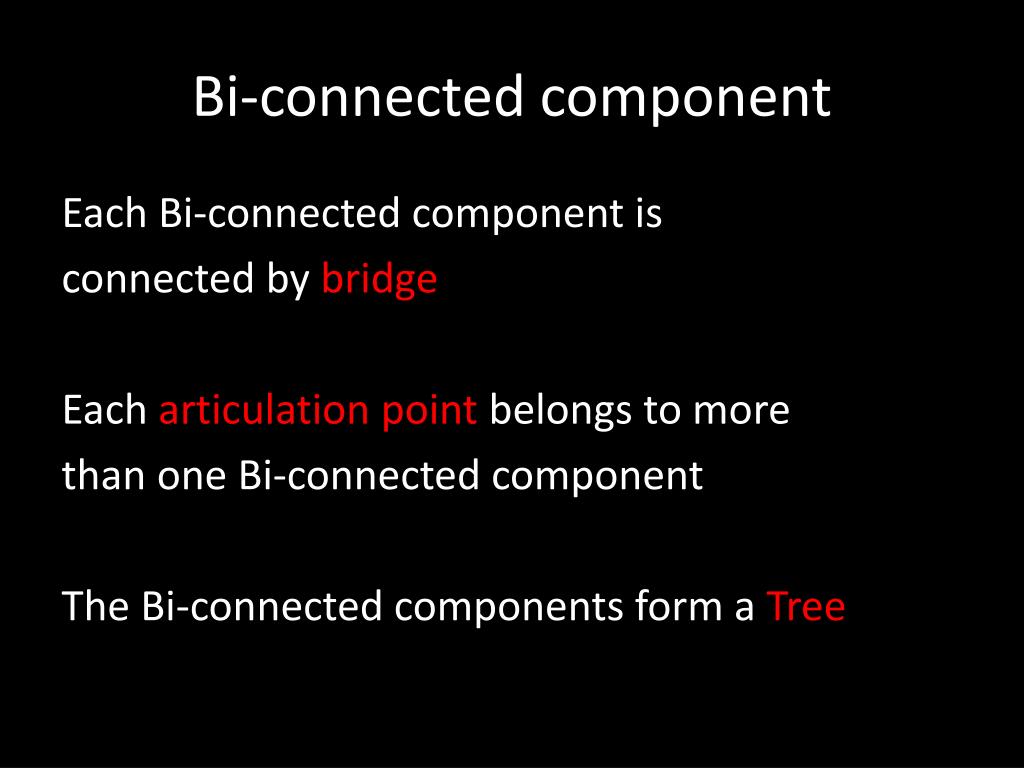 Bi-connected component

Each Bi-connected component is connected by bridge

Each articulation point belongs to more than one Bi-connected component

The Bi-connected components form a Tree